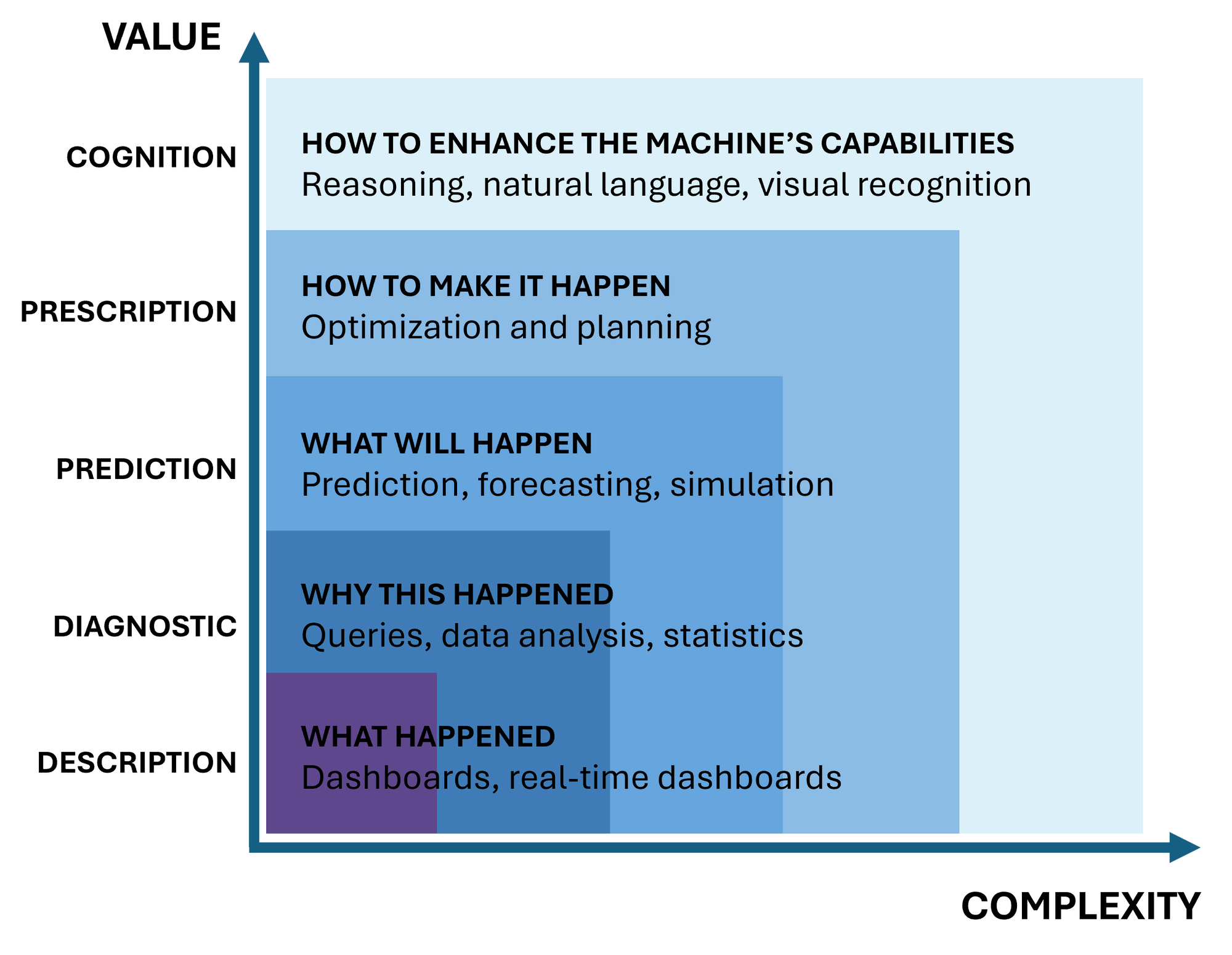 VALUE

COGNITION

HOW TO ENHANCE THE MACHINE'S CAPABILITIES
Reasoning, natural language, visual recognition

PRESCRIPTION

HOW TO MAKE IT HAPPEN
Optimization and planning

PREDICTION

WHAT WILL HAPPEN
Prediction, forecasting, simulation

DIAGNOSTIC

WHY THIS HAPPENED
Queries, data analysis, statistics

DESCRIPTION

WHAT HAPPENED
Dashboards, real-time dashboards

COMPLEXITY